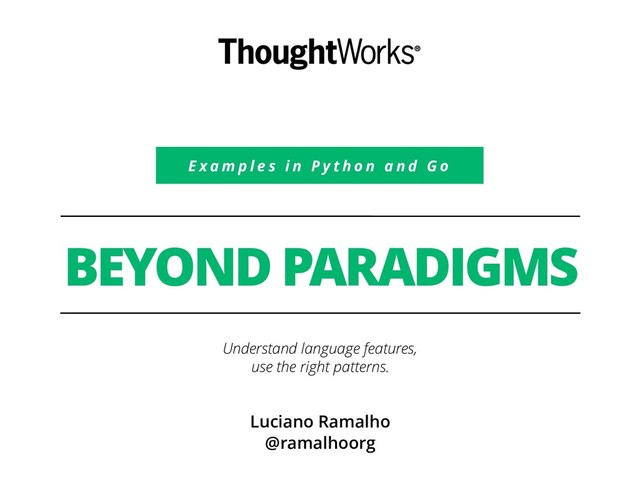 ThoughtWorks®

Examples in Python and Go

BEYOND PARADIGMS

Understand language features, use the right patterns.

Luciano Ramalho
@ramalhoorg